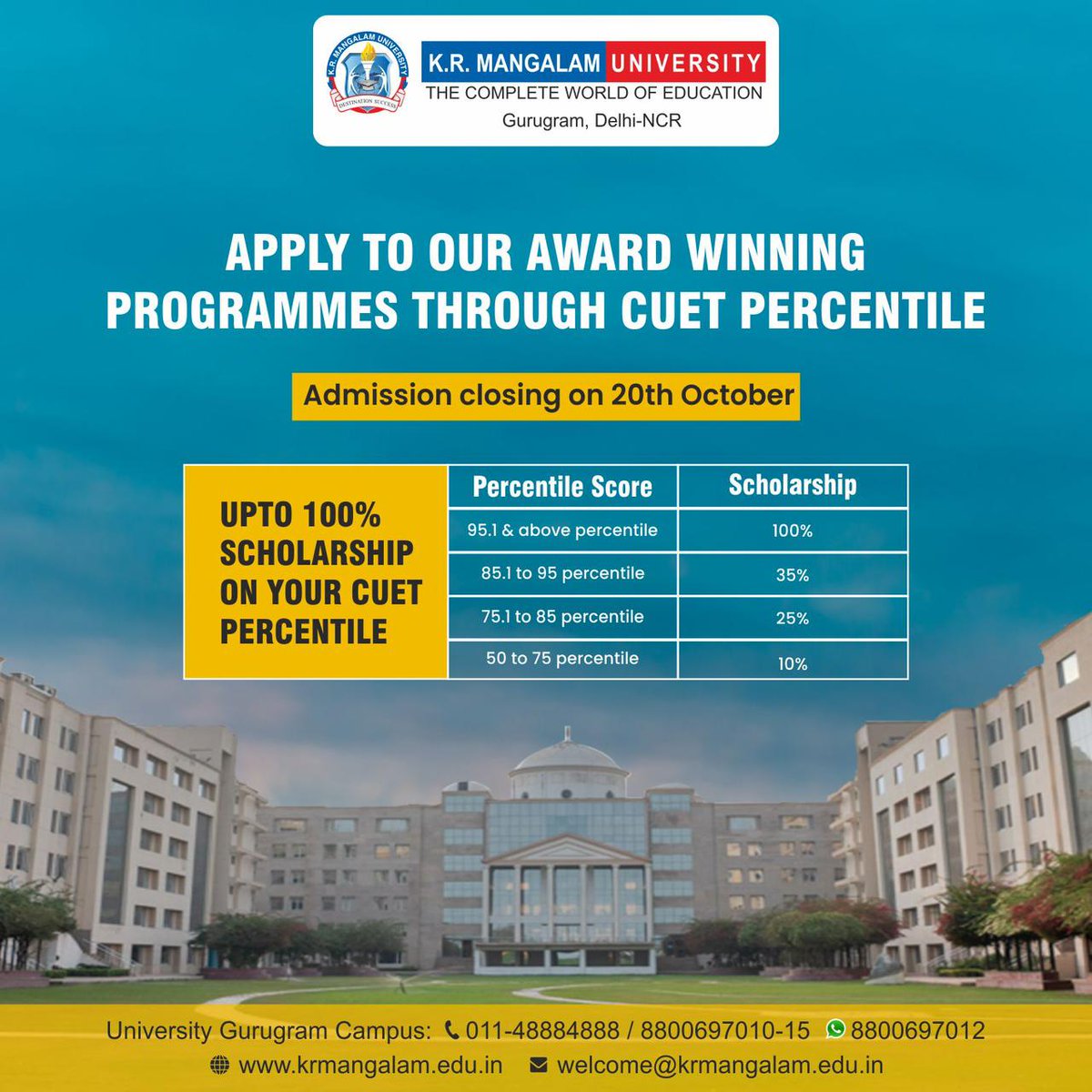 K.R. MANGALAM UNIVERSITY
DESTINATION SUCCESS

K.R. MANGALAM UNIVERSITY
THE COMPLETE WORLD OF EDUCATION
Gurugram, Delhi-NCR

APPLY TO OUR AWARD WINNING PROGRAMMES THROUGH CUET PERCENTILE

Admission closing on 20th October

UPTO 100% SCHOLARSHIP ON YOUR CUET PERCENTILE

| Percentile Score | Scholarship |
|---|---|
| 95.1 & above percentile | 100% |
| 85.1 to 95 percentile | 35% |
| 75.1 to 85 percentile | 25% |
| 50 to 75 percentile | 10% |

University Gurugram Campus: 011-48884888 / 8800697010-15 8800697012
www.krmangalam.edu.in welcome@krmangalam.edu.in